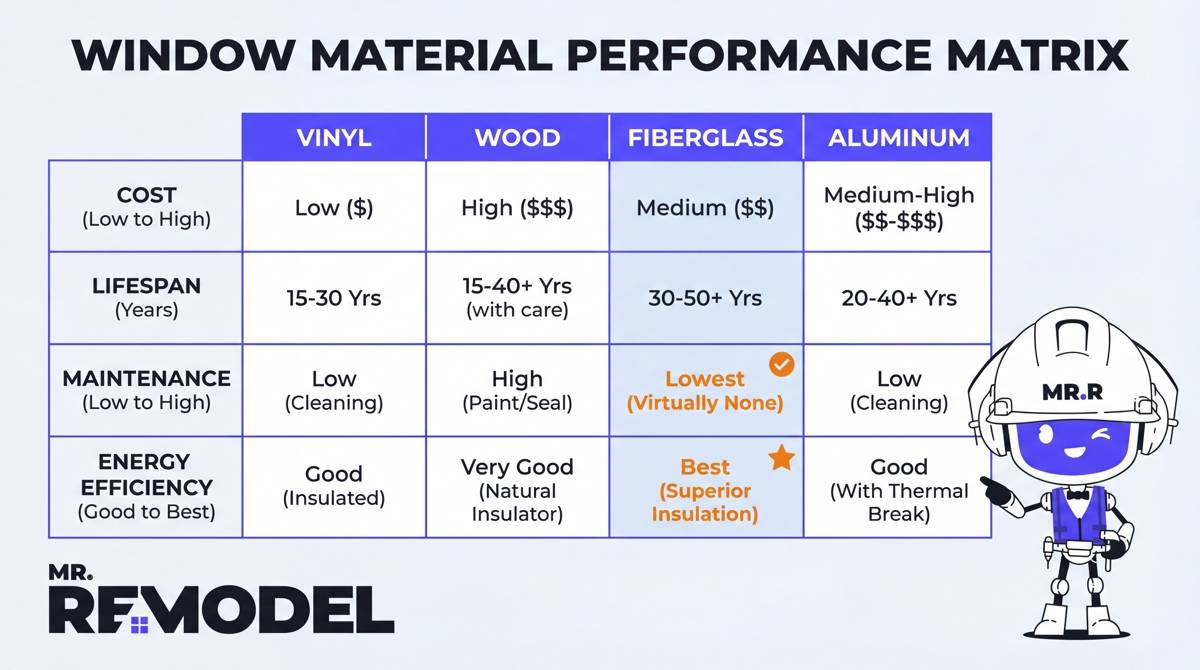 WINDOW MATERIAL PERFORMANCE MATRIX

| | VINYL | WOOD | FIBERGLASS | ALUMINUM |
|---|---|---|---|---|
| COST (Low to High) | Low (\$) | High (\$\$\$) | Medium (\$\$) | Medium-High (\$\$-\$\$\$) |
| LIFESPAN (Years) | 15-30 Yrs | 15-40+ Yrs (with care) | 30-50+ Yrs | 20-40+ Yrs |
| MAINTENANCE (Low to High) | Low (Cleaning) | High (Paint/Seal) | Lowest (Virtually None) | Low (Cleaning) |
| ENERGY EFFICIENCY (Good to Best) | Good (Insulated) | Very Good (Natural Insulator) | Best (Superior Insulation) | Good (With Thermal Break) |

MR.R

MR. REMODEL